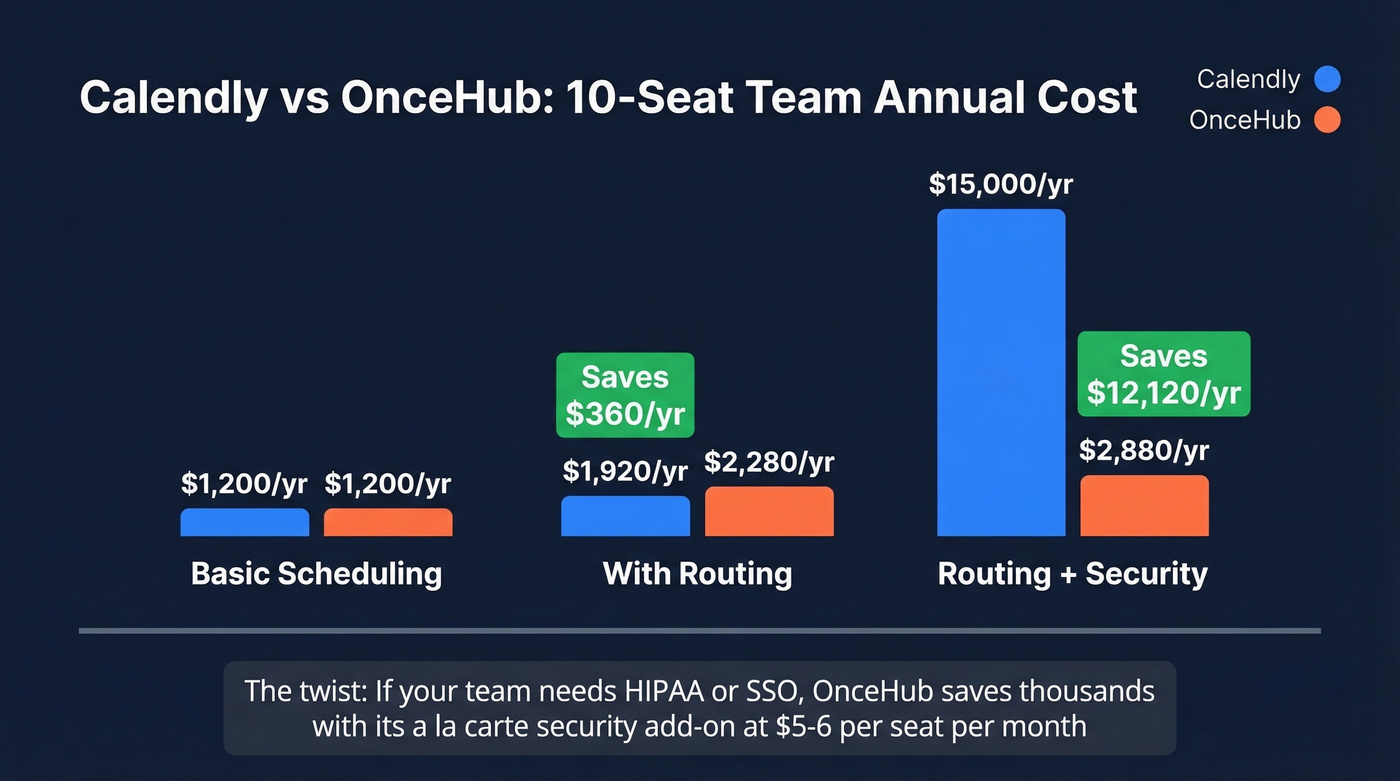 Calendly vs OnceHub: 10-Seat Team Annual Cost

Calendly
OnceHub

$1,200/yr $1,200/yr
Basic Scheduling

Saves $360/yr
$1,920/yr $2,280/yr
With Routing

$15,000/yr
Saves $12,120/yr
$2,880/yr
Routing + Security

The twist: If your team needs HIPAA or SSO, OnceHub saves thousands with its a la carte security add-on at $5-6 per seat per month